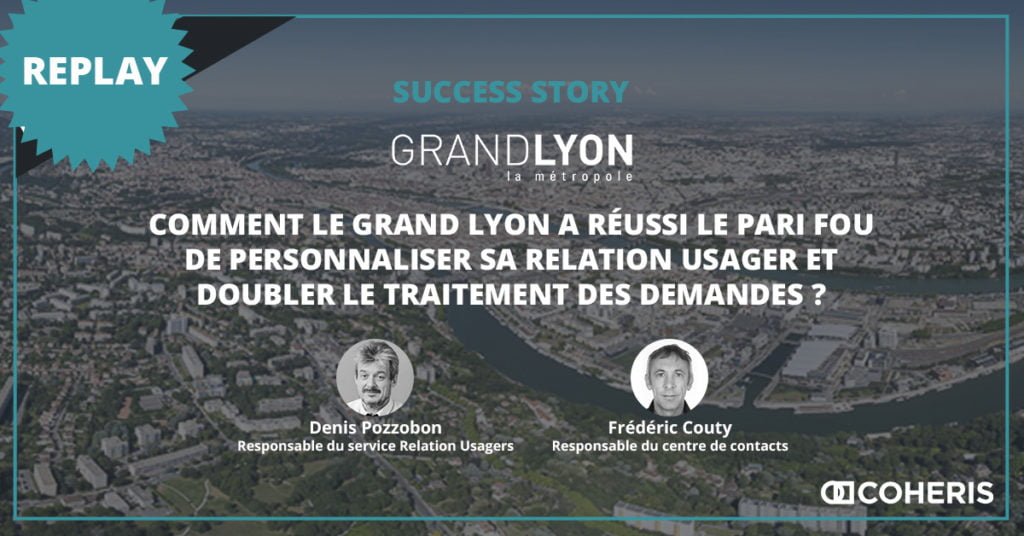 REPLAY

SUCCESS STORY

GRANDLYON
la métropole

COMMENT LE GRAND LYON A RÉUSSI LE PARI FOU DE PERSONNALISER SA RELATION USAGER ET DOUBLER LE TRAITEMENT DES DEMANDES ?

Denis Pozzobon
Responsable du service Relation Usagers

Frédéric Couty
Responsable du centre de contacts

COHERIS